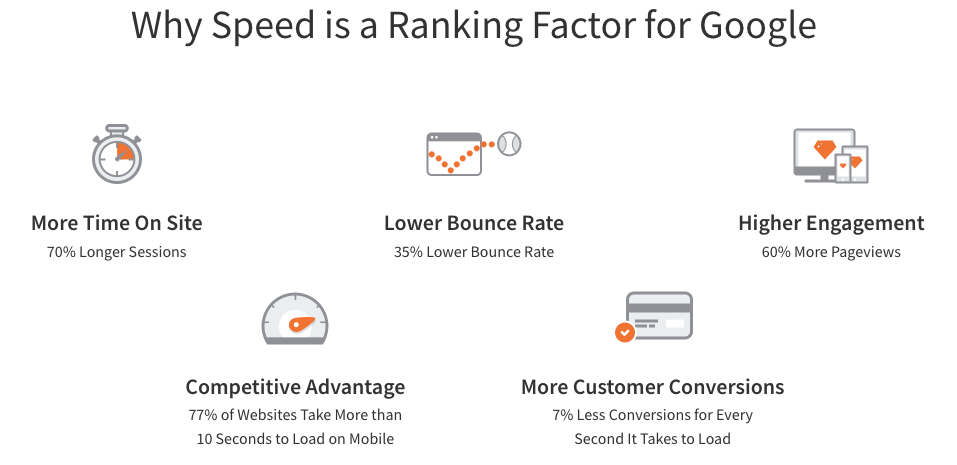 Why Speed is a Ranking Factor for Google

More Time On Site
70% Longer Sessions

Lower Bounce Rate
35% Lower Bounce Rate

Higher Engagement
60% More Pageviews

Competitive Advantage
77% of Websites Take More than 10 Seconds to Load on Mobile

More Customer Conversions
7% Less Conversions for Every Second It Takes to Load